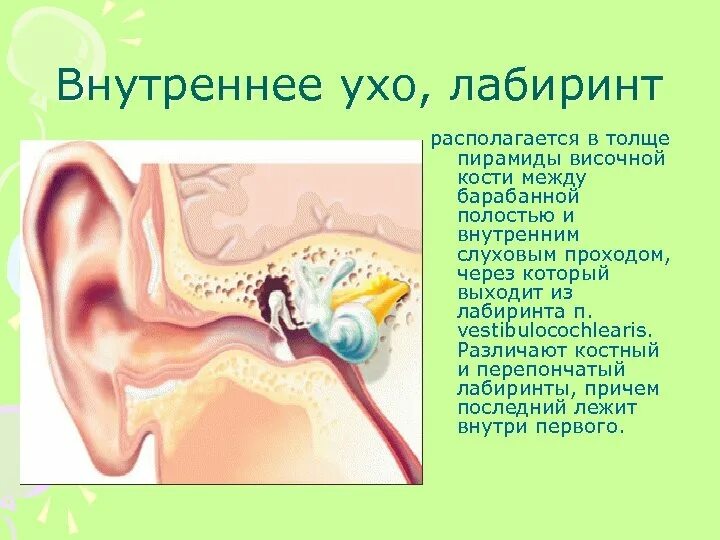 Внутреннее ухо, лабиринт

располагается в толще пирамиды височной кости между барабанной полостью и внутренним слуховым проходом, через который выходит из лабиринта n. vestibulocochlearis. Различают костный и перепончатый лабиринты, причем последний лежит внутри первого.